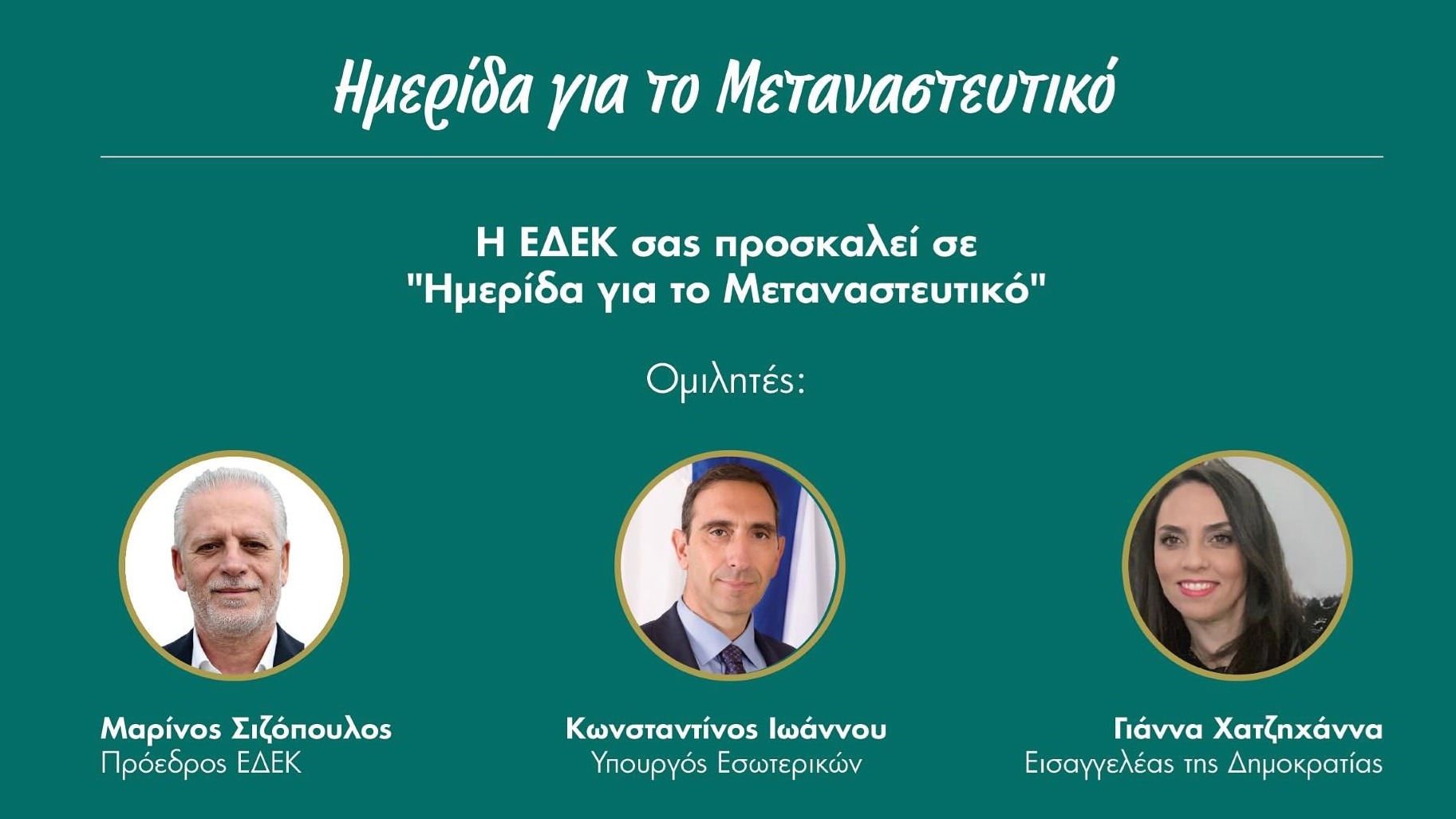 Ημερίδα για το Μεταναστευτικό

Η ΕΔΕΚ σας προσκαλεί σε "Ημερίδα για το Μεταναστευτικό"

Ομιλητές:

Μαρίνος Σιζόπουλος
Πρόεδρος ΕΔΕΚ

Κωνσταντίνος Ιωάννου
Υπουργός Εσωτερικών

Γιάννα Χατζηχάννα
Εισαγγελέας της Δημοκρατίας